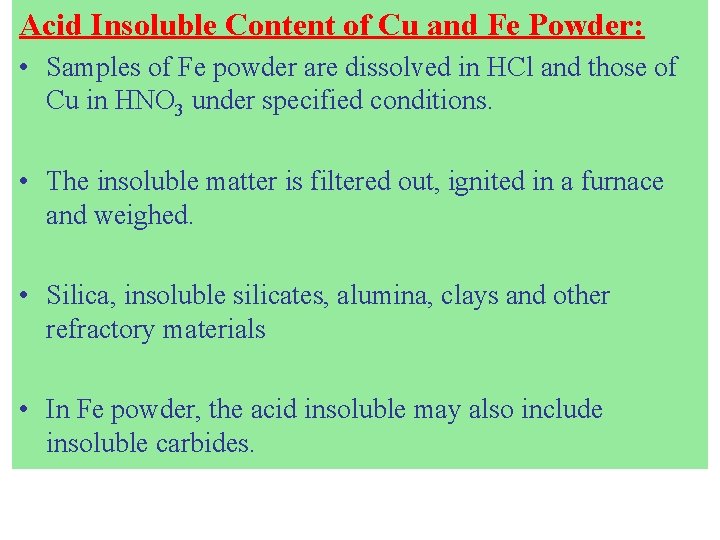 Acid Insoluble Content of Cu and Fe Powder:

• Samples of Fe powder are dissolved in HCl and those of Cu in $HNO_3$ under specified conditions.

• The insoluble matter is filtered out, ignited in a furnace and weighed.

• Silica, insoluble silicates, alumina, clays and other refractory materials

• In Fe powder, the acid insoluble may also include insoluble carbides.